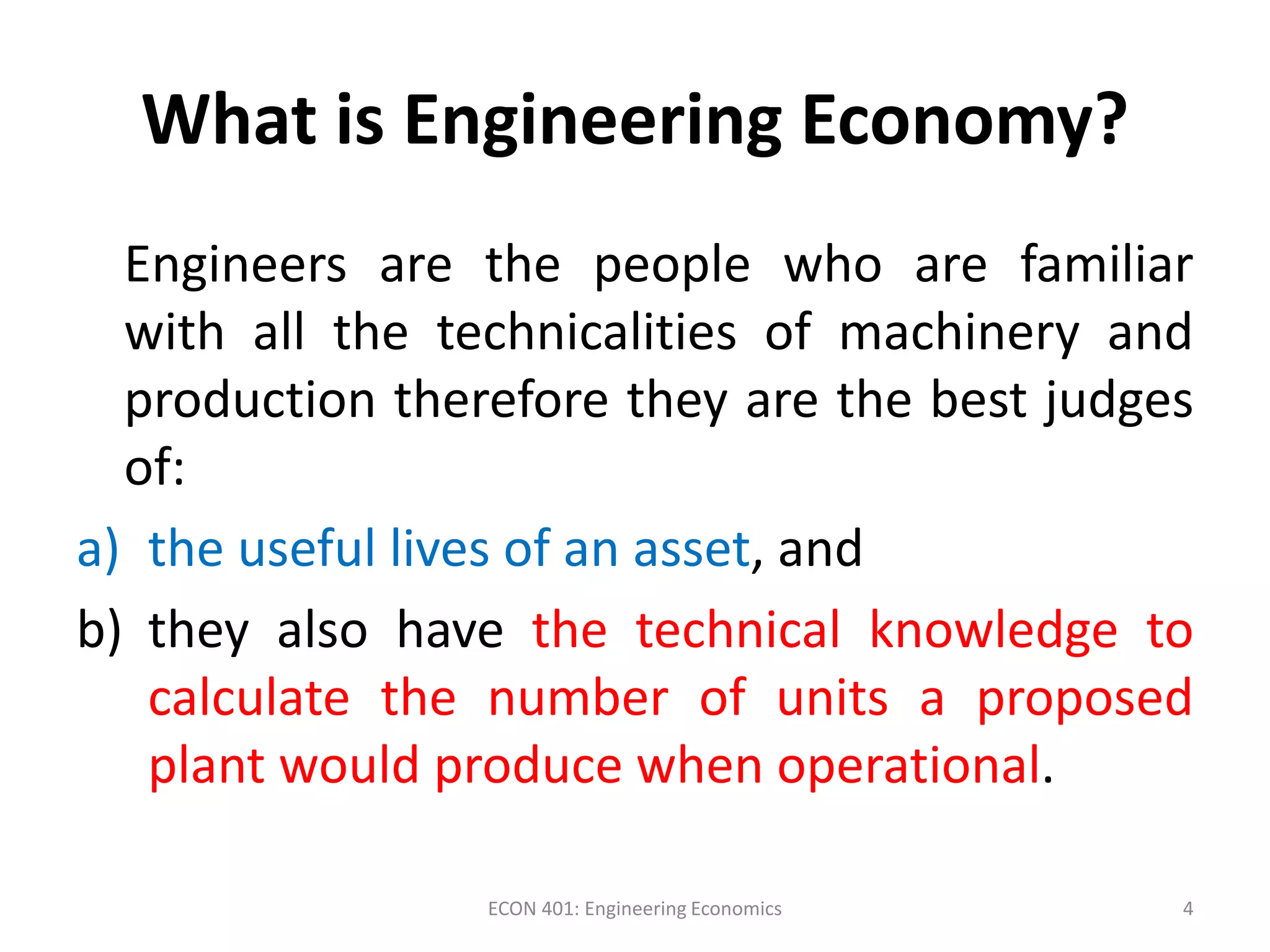 What is Engineering Economy?

Engineers are the people who are familiar with all the technicalities of machinery and production therefore they are the best judges of:

a) the useful lives of an asset, and

b) they also have the technical knowledge to calculate the number of units a proposed plant would produce when operational.

ECON 401: Engineering Economics

4